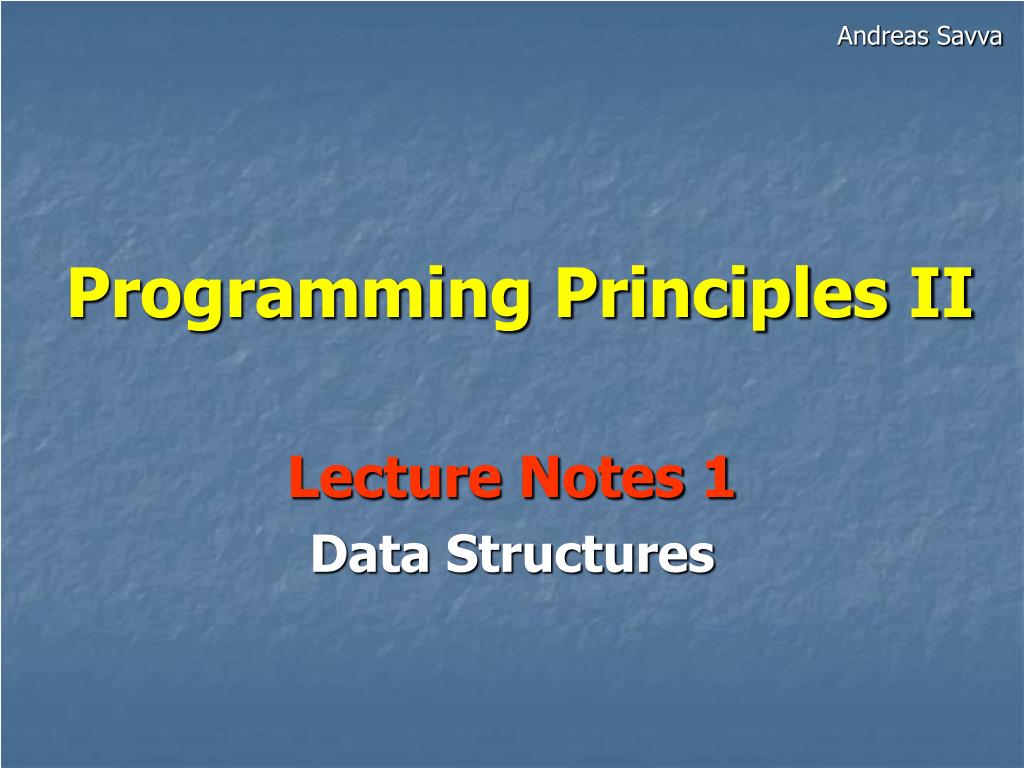 Andreas Savva

Programming Principles II

Lecture Notes 1
Data Structures